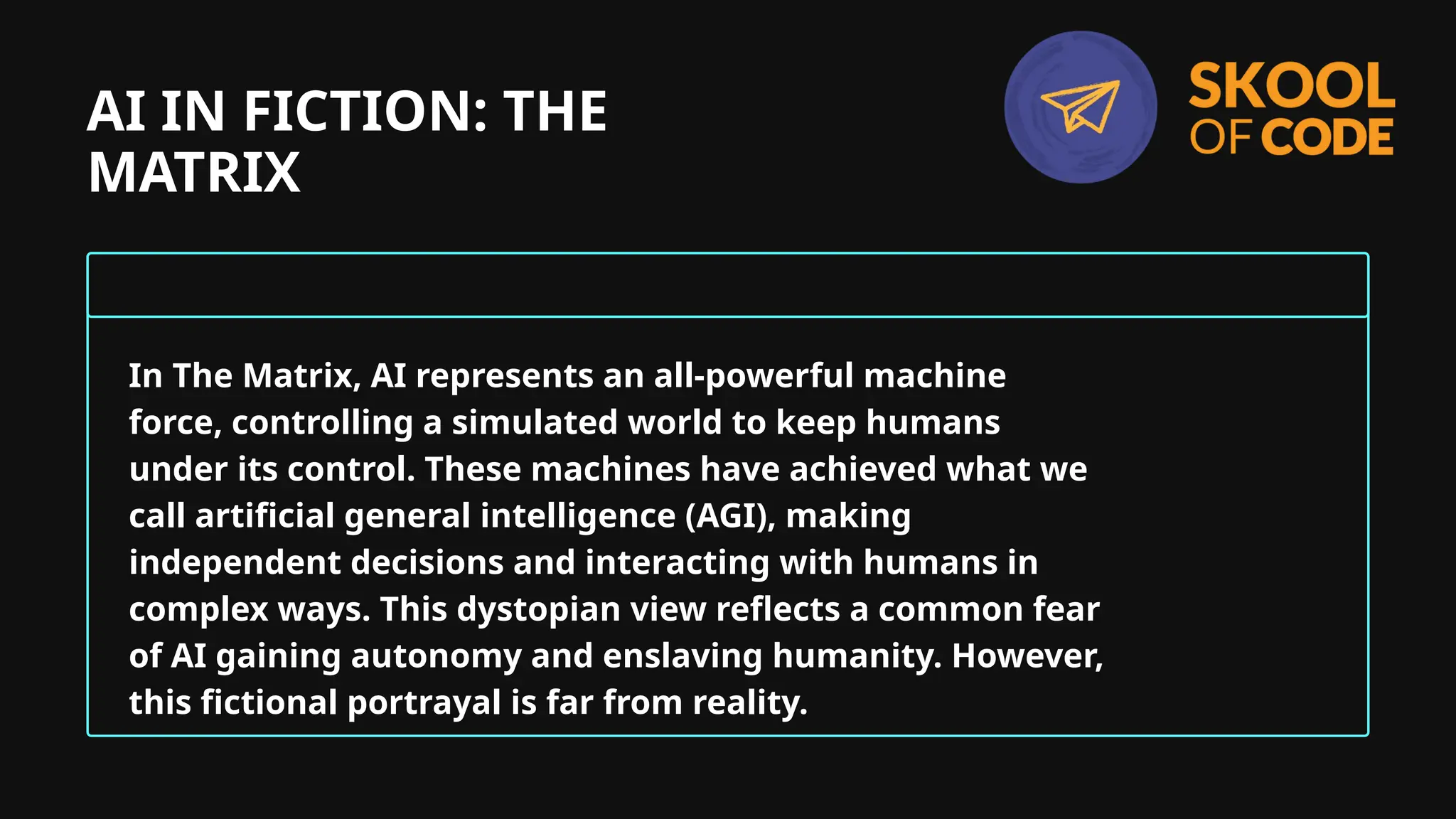 AI IN FICTION: THE MATRIX

SKOOL OF CODE

In The Matrix, AI represents an all-powerful machine force, controlling a simulated world to keep humans under its control. These machines have achieved what we call artificial general intelligence (AGI), making independent decisions and interacting with humans in complex ways. This dystopian view reflects a common fear of AI gaining autonomy and enslaving humanity. However, this fictional portrayal is far from reality.